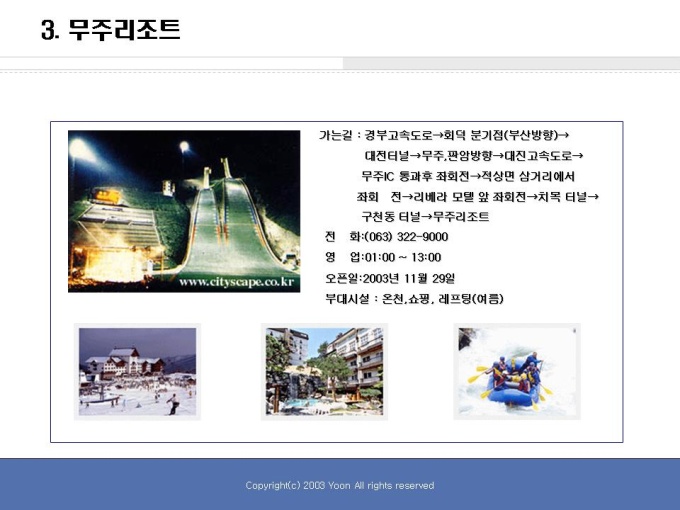 3. 무주리조트

www.cityscape.co.kr

가는길 : 경부고속도로→회덕 분기점(부산방향)→ 대전터널→무주,판암방향→대진고속도로→ 무주IC 통과후 좌회전→적상면 삼거리에서 좌회 전→리베라 모텔 앞 좌회전→치목 터널→ 구천동 터널→무주리조트

전 화:(063) 322-9000

영 업:01:00 ~ 13:00

오픈일:2003년 11월 29일

부대시설 : 온천,쇼핑, 레프팅(여름)

Copyright(c) 2003 Yoon All rights reserved